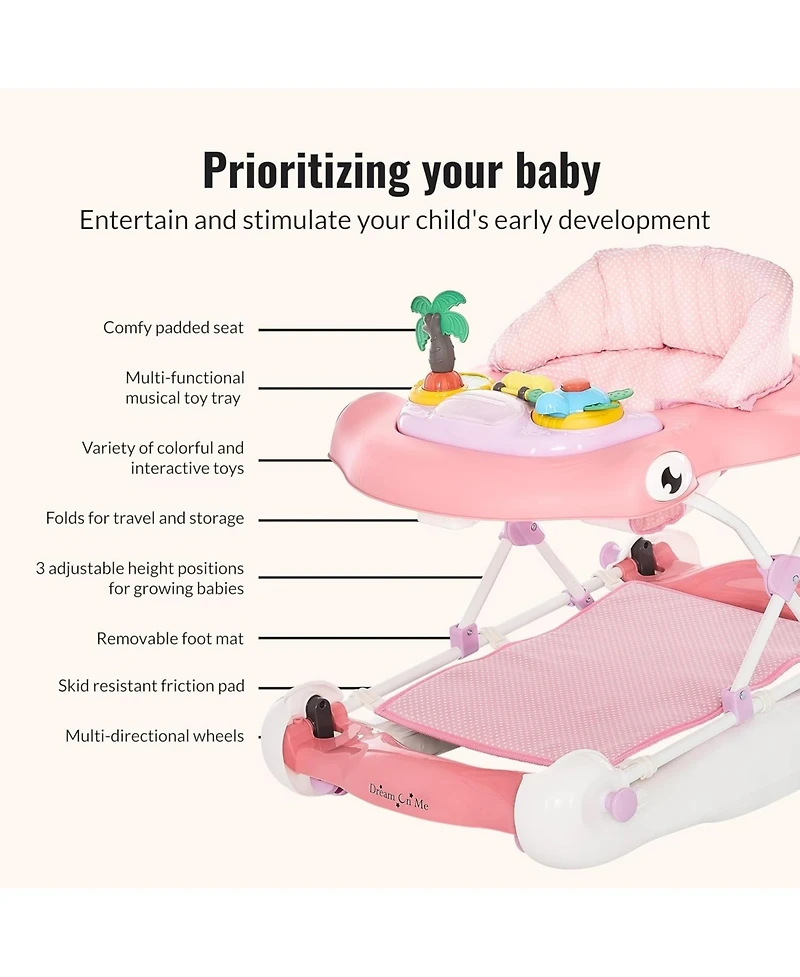 Prioritizing your baby

Entertain and stimulate your child's early development

Comfy padded seat

Multi-functional musical toy tray

Variety of colorful and interactive toys

Folds for travel and storage

3 adjustable height positions for growing babies

Removable foot mat

Skid resistant friction pad

Multi-directional wheels

Dream On Me